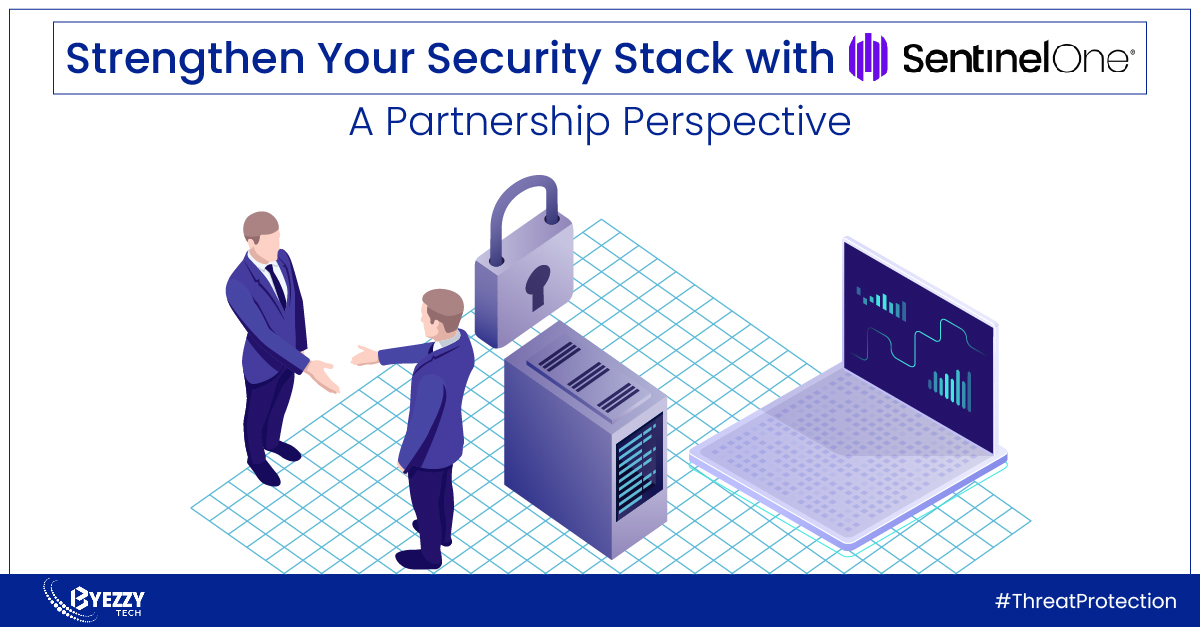 Strengthen Your Security Stack with SentinelOne®

A Partnership Perspective

BYEZZY TECH

#ThreatProtection